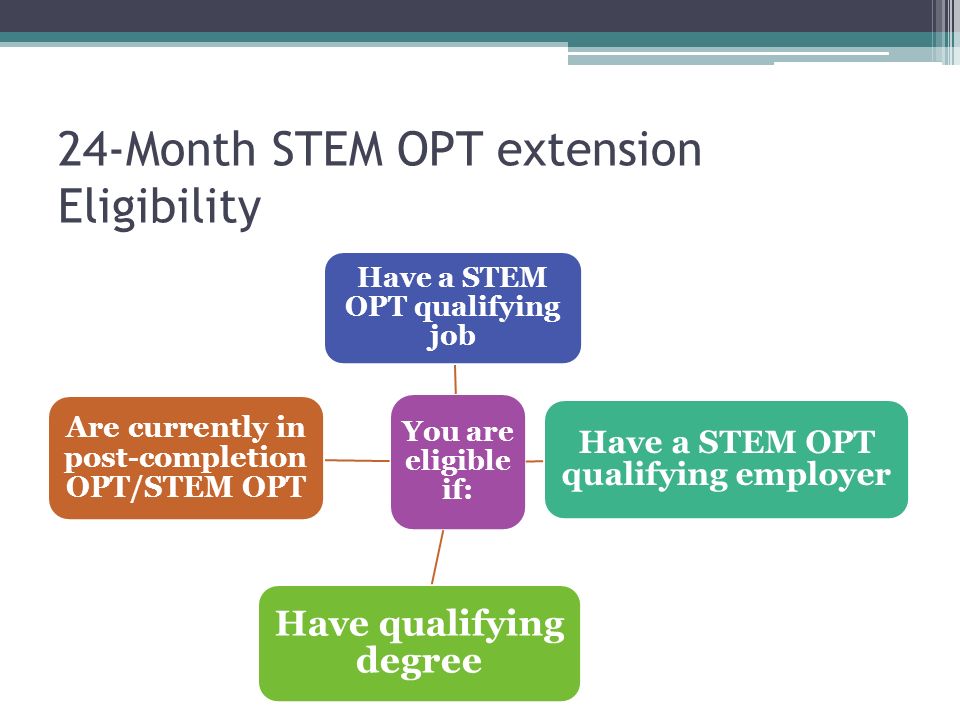 24-Month STEM OPT extension Eligibility

Have a STEM OPT qualifying job

Are currently in post-completion OPT/STEM OPT

You are eligible if:

Have a STEM OPT qualifying employer

Have qualifying degree